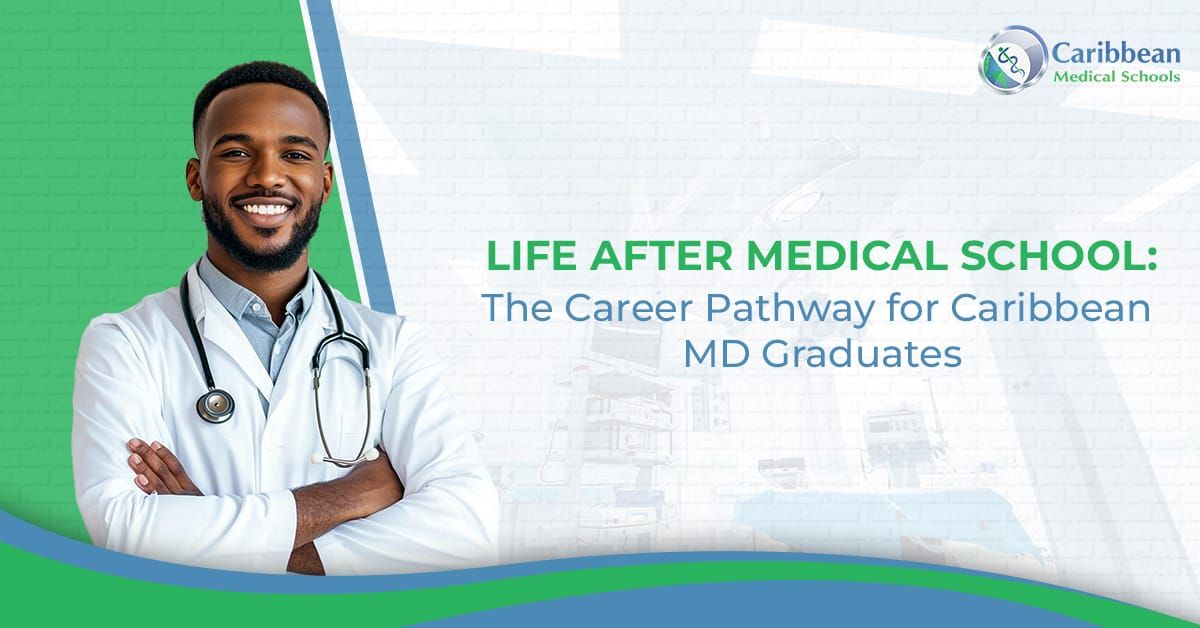 Caribbean
Medical Schools

LIFE AFTER MEDICAL SCHOOL:
The Career Pathway for Caribbean MD Graduates